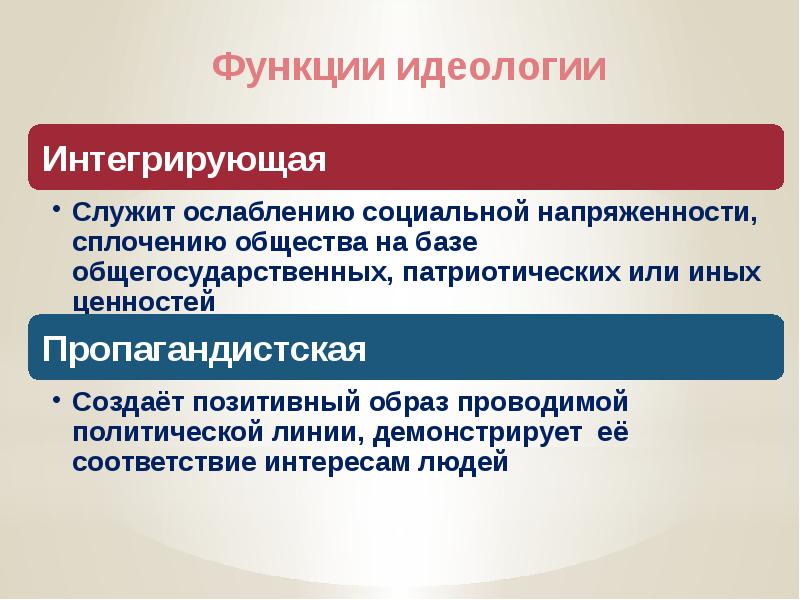 Функции идеологии

Интегрирующая

• Служит ослаблению социальной напряженности, сплочению общества на базе общегосударственных, патриотических или иных ценностей

Пропагандистская

• Создаёт позитивный образ проводимой политической линии, демонстрирует её соответствие интересам людей